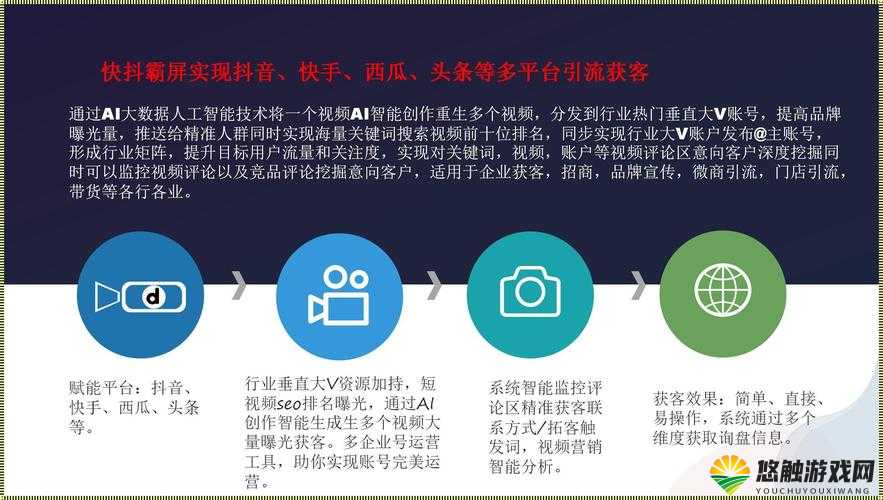 快抖霸屏实现抖音、快手、西瓜、头条等多平台引流获客

通过AI大数据人工智能技术将一个视频AI智能创作重生多个视频，分发到行业热门垂直大V账号，提高品牌曝光量，推送给精准人群同时实现海量关键词搜索视频前十位排名，同步实现行业大V账户发布@主账号，形成行业矩阵，提升目标用户流量和关注度，实现对关键词，视频，账户等视频评论区意向客户深度挖掘同时可以监控视频评论以及竞品评论挖掘意向客户，适用于企业获客，招商，品牌宣传，微商引流，门店引流，带货等各行各业。

d

赋能平台：抖音、快手、西瓜、头条等。

行业垂直大V资源加持，短视频seo排名曝光，通过AI创作智能生成生多个视频大量曝光获客。多企业号运营工具，助你实现账号完美运营。

系统智能监控评论区精准获客联系方式/拓客触发词，视频营销智能分析。

获客效果：简单、直接、易操作，系统通过多个维度获取询盘信息。

悠触游戏网
YOUCHUYOUXIWANG